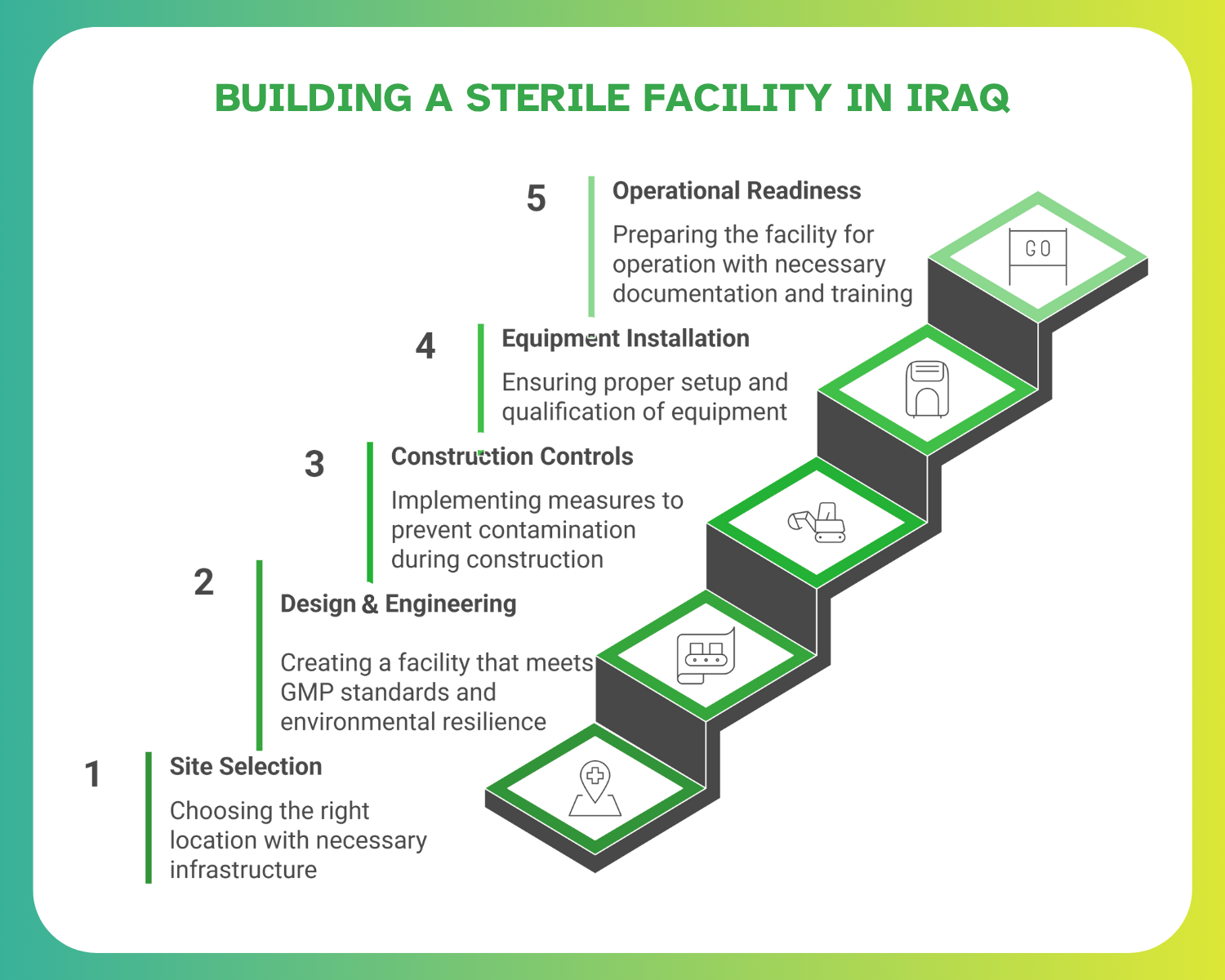 BUILDING A STERILE FACILITY IN IRAQ

5 Operational Readiness

Preparing the facility for operation with necessary documentation and training

GO

4 Equipment Installation

Ensuring proper setup and qualification of equipment

3 Construction Controls

Implementing measures to prevent contamination during construction

2 Design & Engineering

Creating a facility that meets GMP standards and environmental resilience

1 Site Selection

Choosing the right location with necessary infrastructure